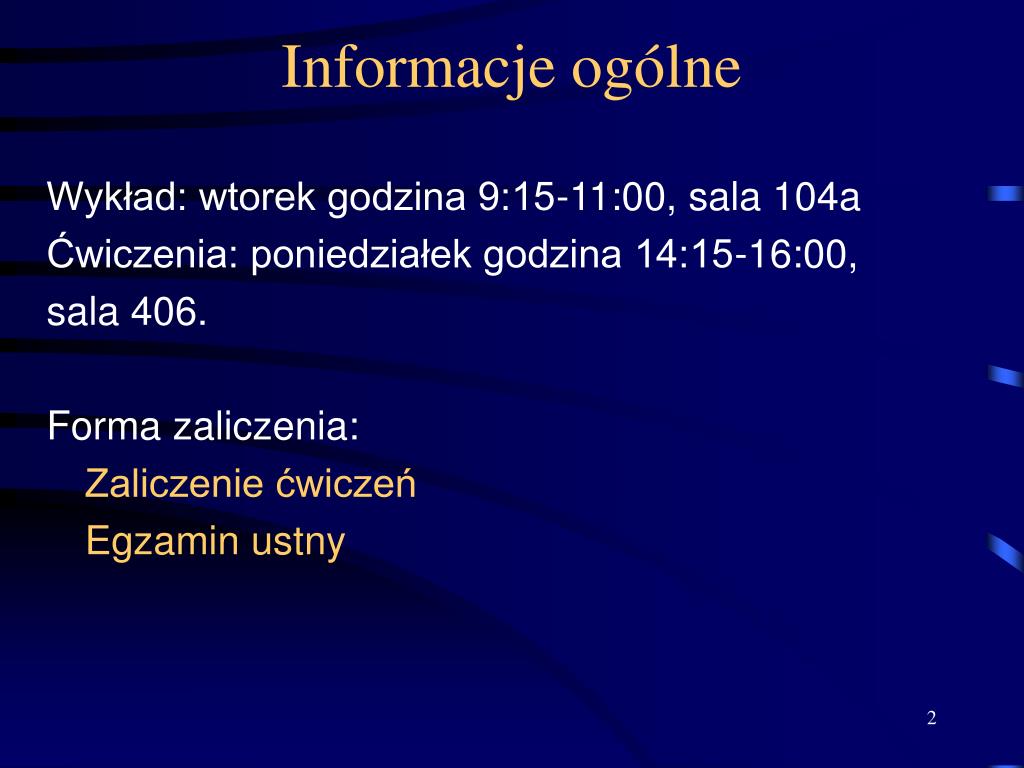 Informacje ogólne

Wykład: wtorek godzina 9:15-11:00, sala 104a
Ćwiczenia: poniedziałek godzina 14:15-16:00, sala 406.

Forma zaliczenia:
Zaliczenie ćwiczeń
Egzamin ustny

2